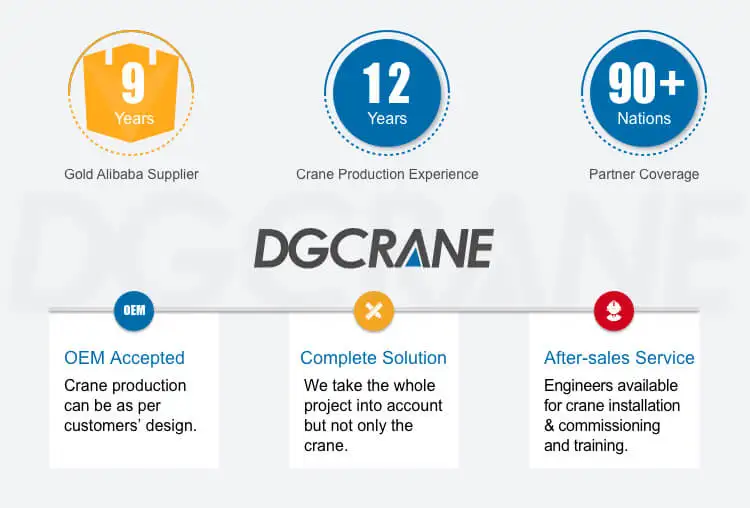 9
Years
Gold Alibaba Supplier

12
Years
Crane Production Experience

90+
Nations
Partner Coverage

DGCRANE

OEM

OEM Accepted
Crane production can be as per customers' design.

Complete Solution
We take the whole project into account but not only the crane.

After-sales Service
Engineers available for crane installation & commissioning and training.